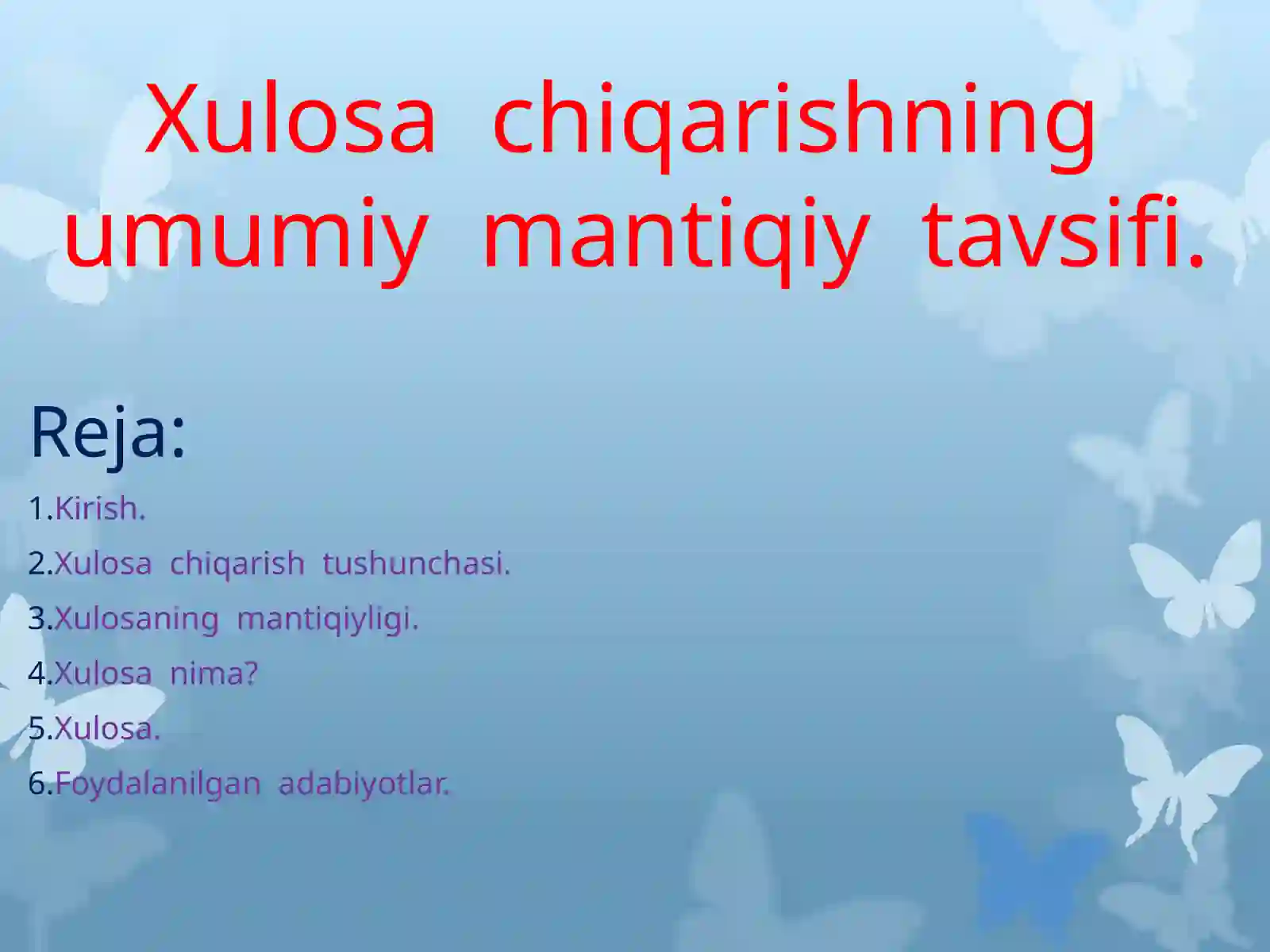 Xulosa chiqarishning umumiy mantiqiy tavsifi.

Reja:

1.Kirish.

2.Xulosa chiqarish tushunchasi.

3.Xulosaning mantiqiyligi.

4.Xulosa nima?

5.Xulosa.

6.Foydalanilgan adabiyotlar.